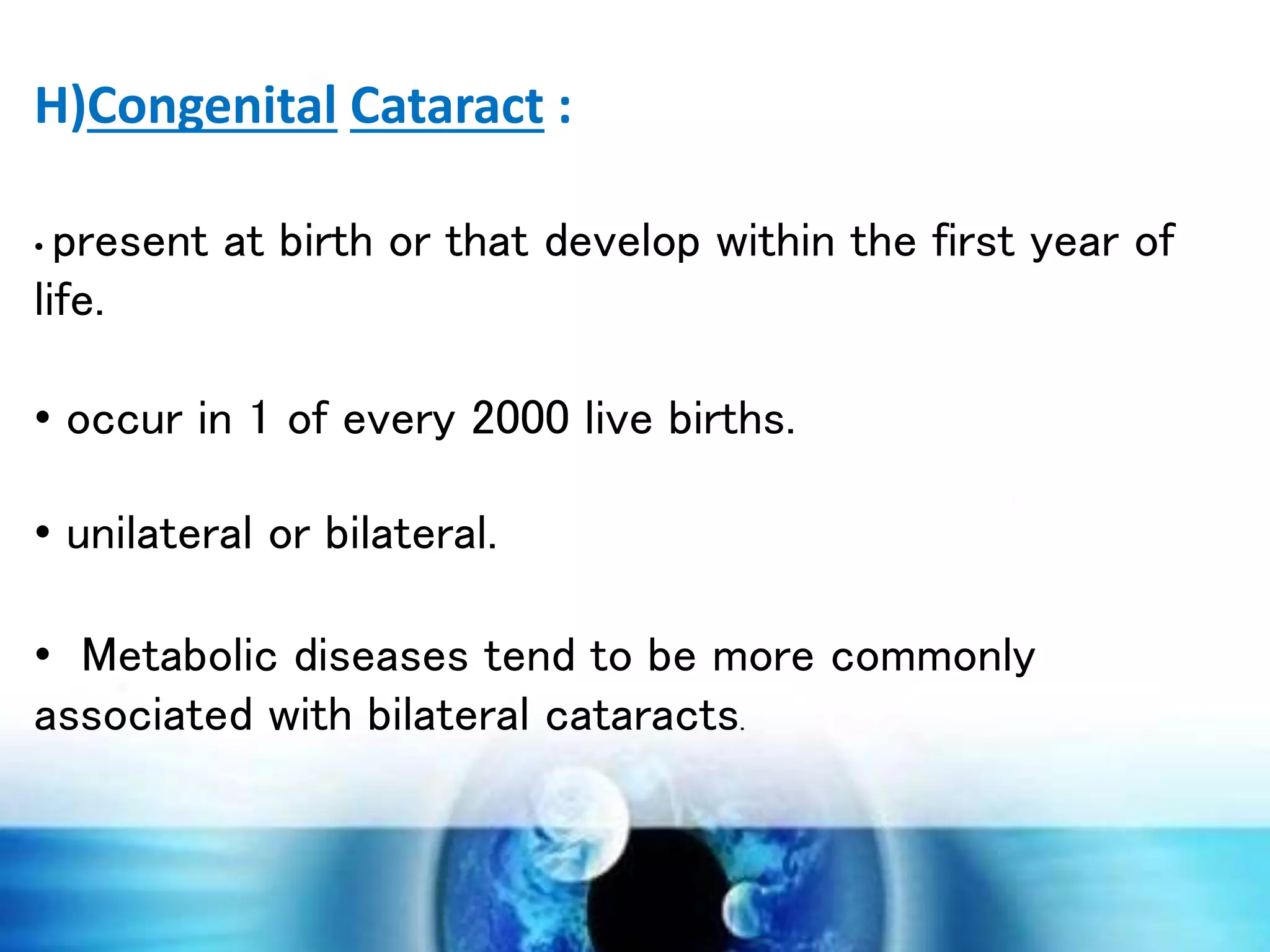 H)Congenital Cataract :

• present at birth or that develop within the first year of life.

• occur in 1 of every 2000 live births.

• unilateral or bilateral.

• Metabolic diseases tend to be more commonly associated with bilateral cataracts.